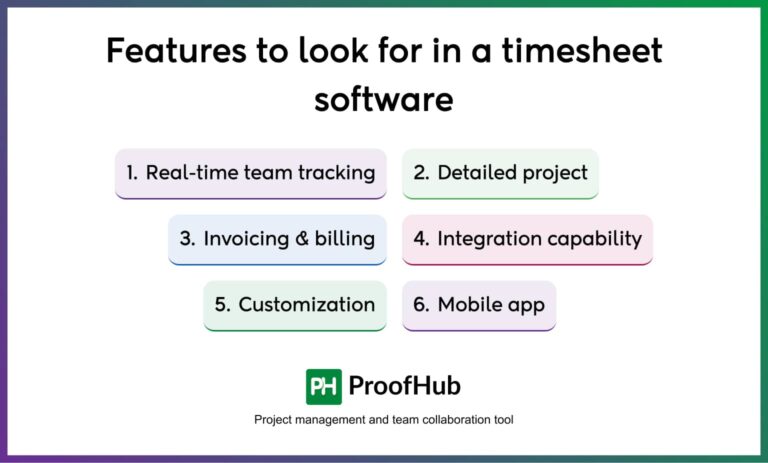 Features to look for in a timesheet software

1. Real-time team tracking

2. Detailed project

3. Invoicing & billing

4. Integration capability

5. Customization

6. Mobile app

PH ProofHub

Project management and team collaboration tool